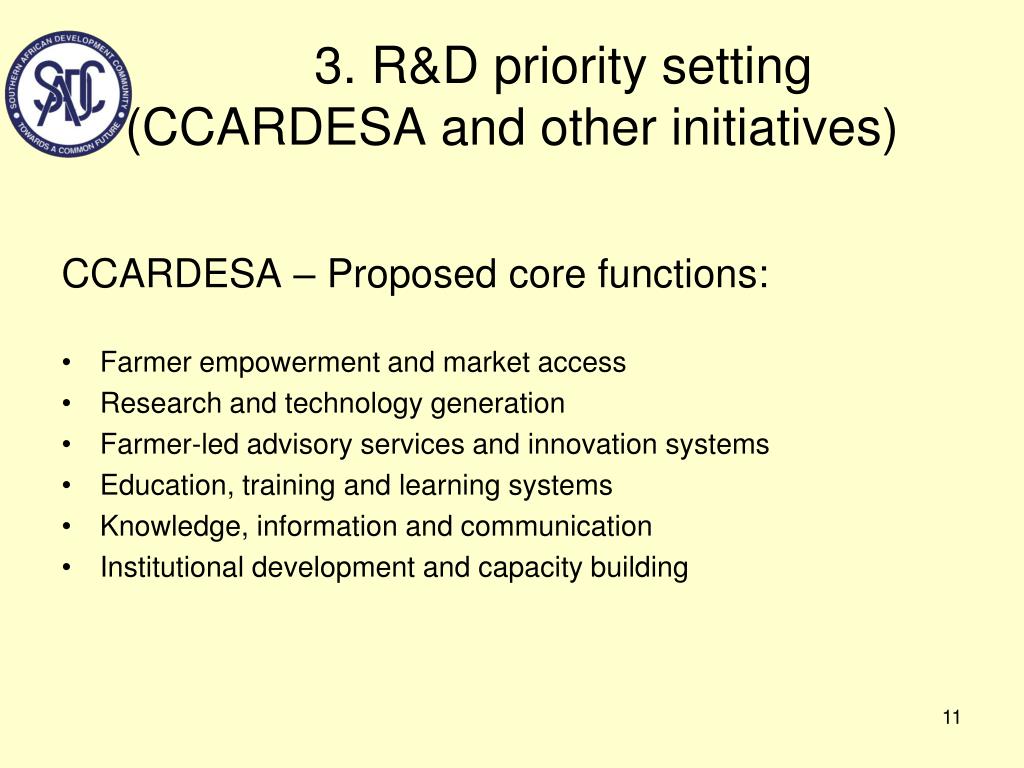 SOUTHERN AFRICAN DEVELOPMENT COMMUNITY
SADC
TOWARDS A COMMON FUTURE

3. R&D priority setting (CCARDESA and other initiatives)

CCARDESA – Proposed core functions:

• Farmer empowerment and market access
• Research and technology generation
• Farmer-led advisory services and innovation systems
• Education, training and learning systems
• Knowledge, information and communication
• Institutional development and capacity building

11